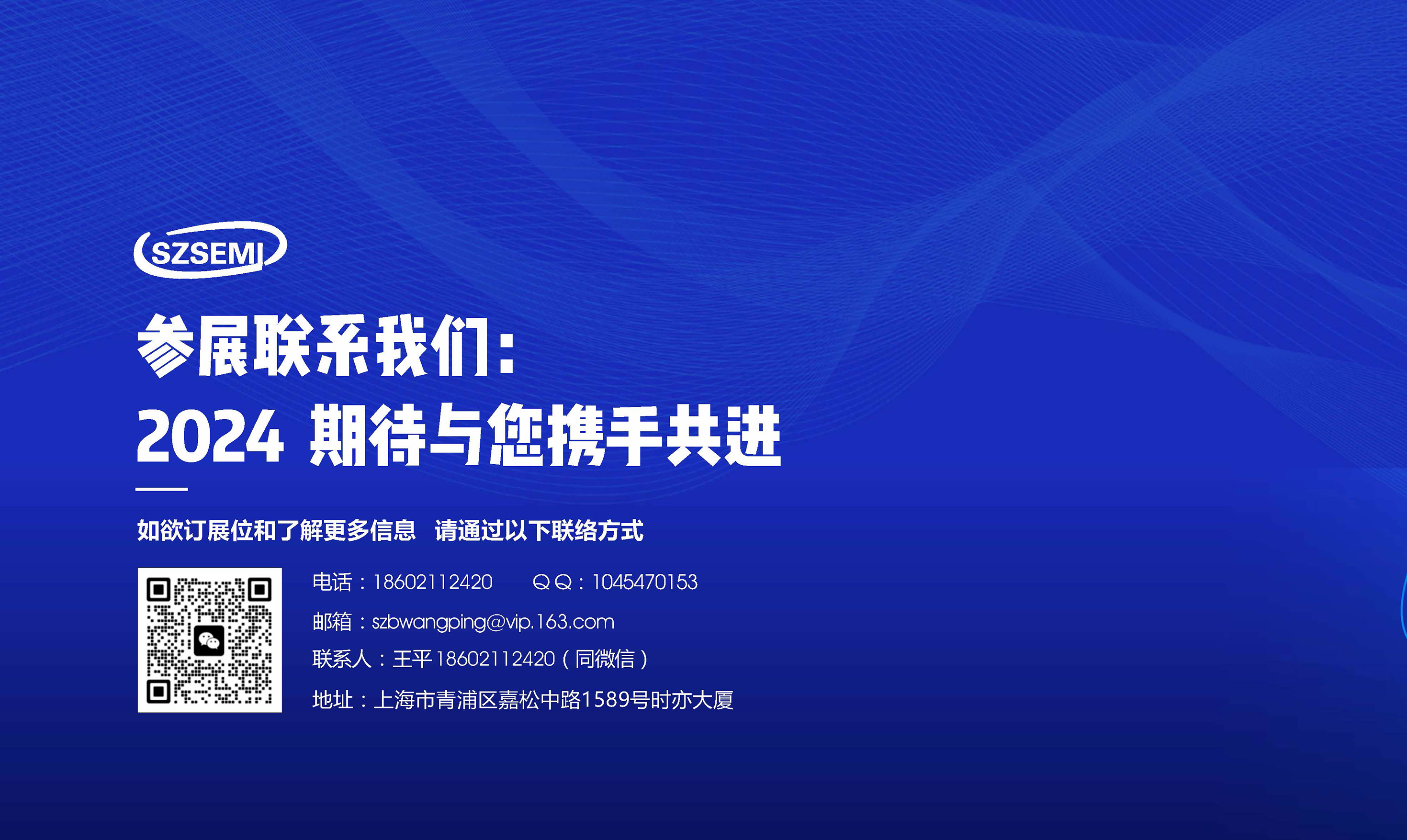 SZSEMI

参展联系我们:
2024 期待与您携手共进

如欲订展位和了解更多信息 请通过以下联络方式

电话：18602112420 QQ：1045470153

邮箱：szbwangping@vip.163.com

联系人：王平 18602112420（同微信）

地址：上海市青浦区嘉松中路1589号时亦大厦